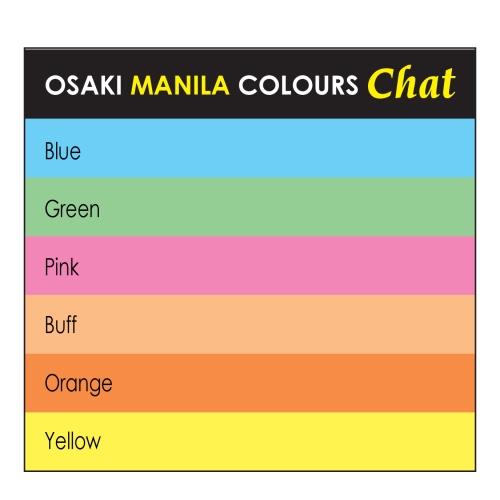 OSAKI MANILA COLOURS Chat

Blue

Green

Pink

Buff

Orange

Yellow